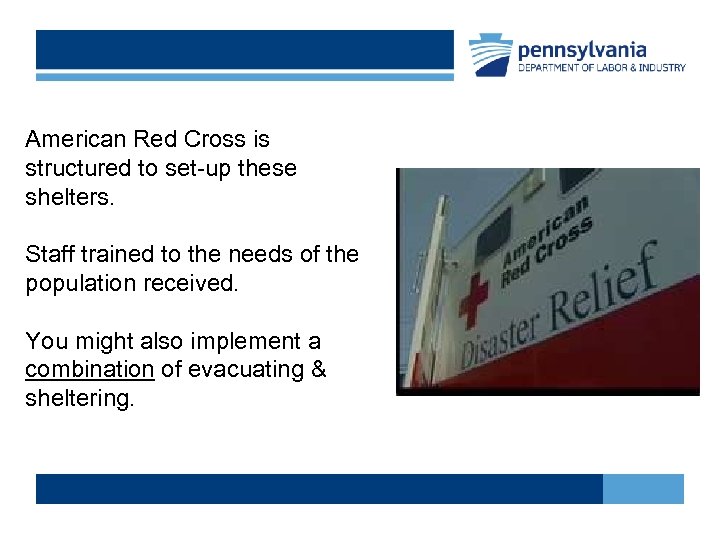 pennsylvania
DEPARTMENT OF LABOR & INDUSTRY

American Red Cross is structured to set-up these shelters.

Staff trained to the needs of the population received.

You might also implement a combination of evacuating & sheltering.

American Red Cross
Disaster Relief